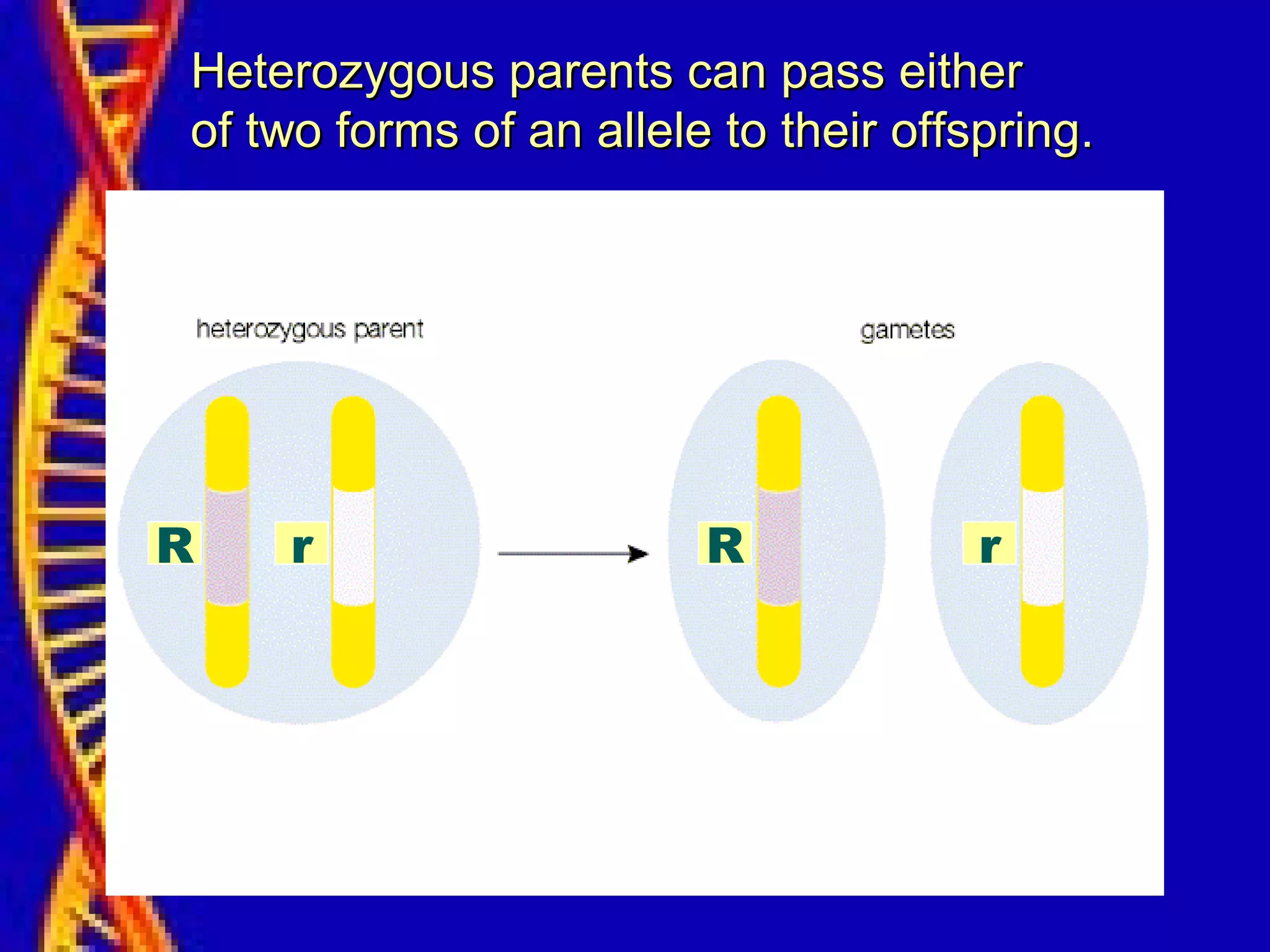 Heterozygous parents can pass either of two forms of an allele to their offspring.

heterozygous parent

gametes

R r

R

r